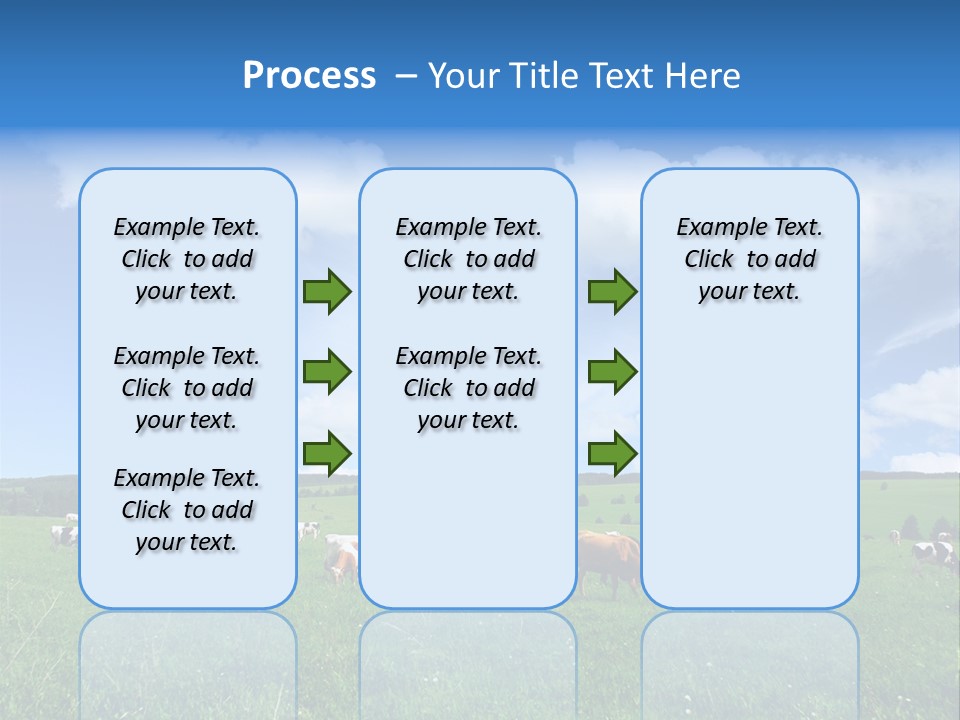 Process – Your Title Text Here

Example Text. Click to add your text.

Example Text. Click to add your text.

Example Text. Click to add your text.

Example Text. Click to add your text.

Example Text. Click to add your text.

Example Text. Click to add your text.